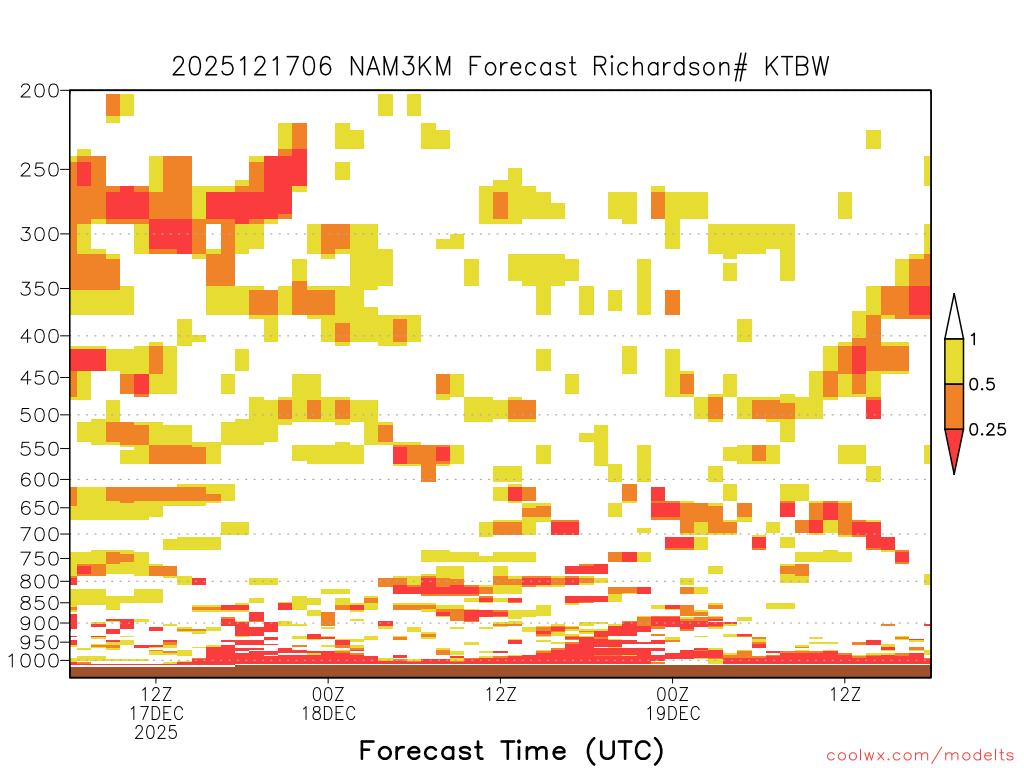 2025121706 NAM3KM Forecast Richardson# KTBW

200
250
300
350
400
450
500
550
600
650
700
750
800
850
900
950
1000

1
0.5
0.25

12Z
17DEC
2025

00Z
18DEC

12Z

00Z
19DEC

12Z

Forecast Time (UTC)

coolwx.com/modelts